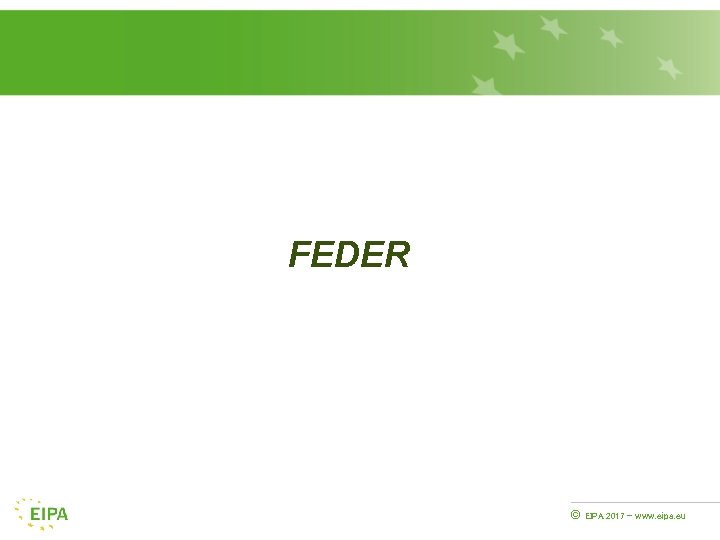 FEDER

EIPA

© EIPA 2017 – www.eipa.eu